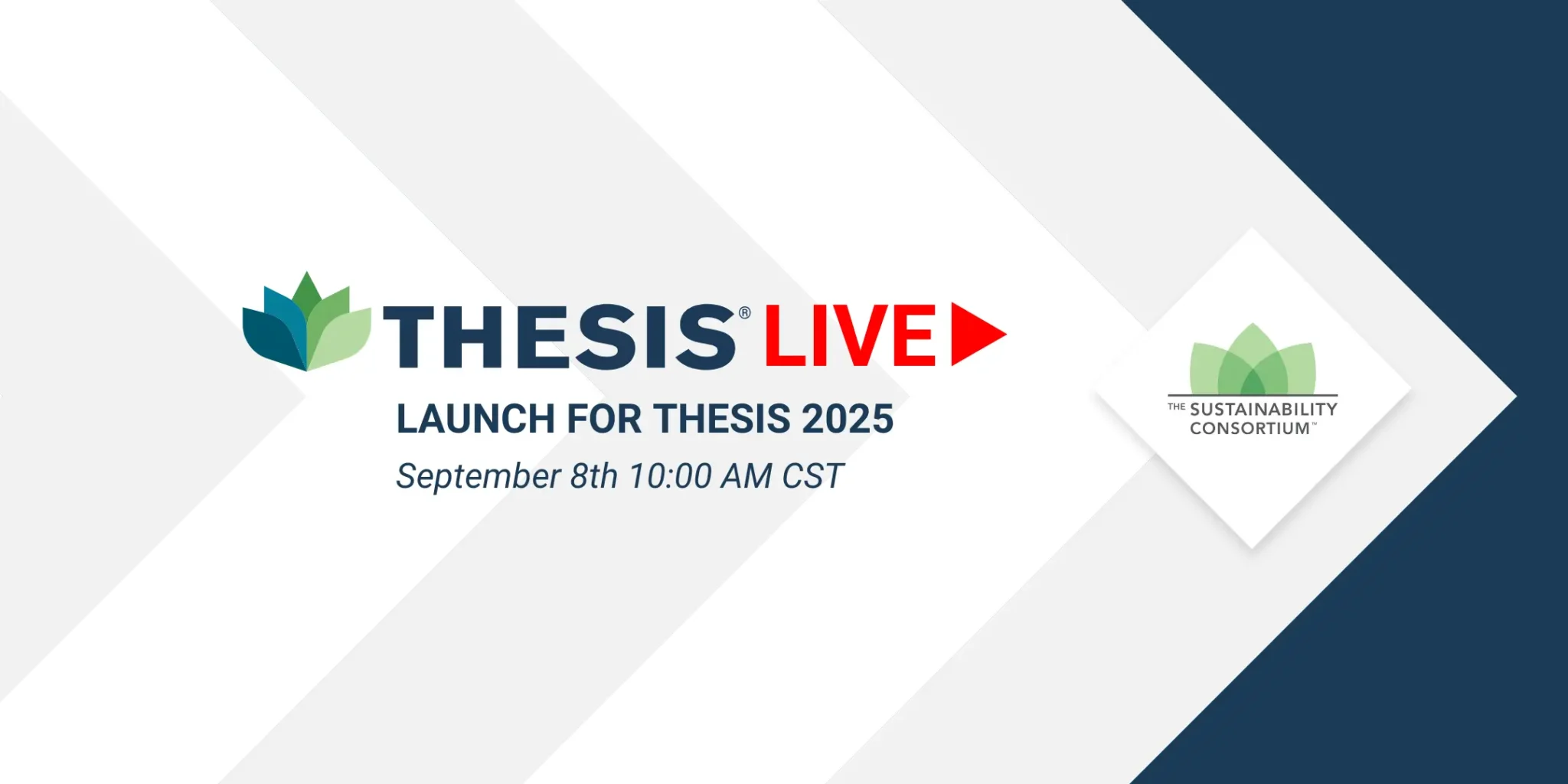 THESIS® LIVE

LAUNCH FOR THESIS 2025

September 8th 10:00 AM CST

THE SUSTAINABILITY CONSORTIUM™